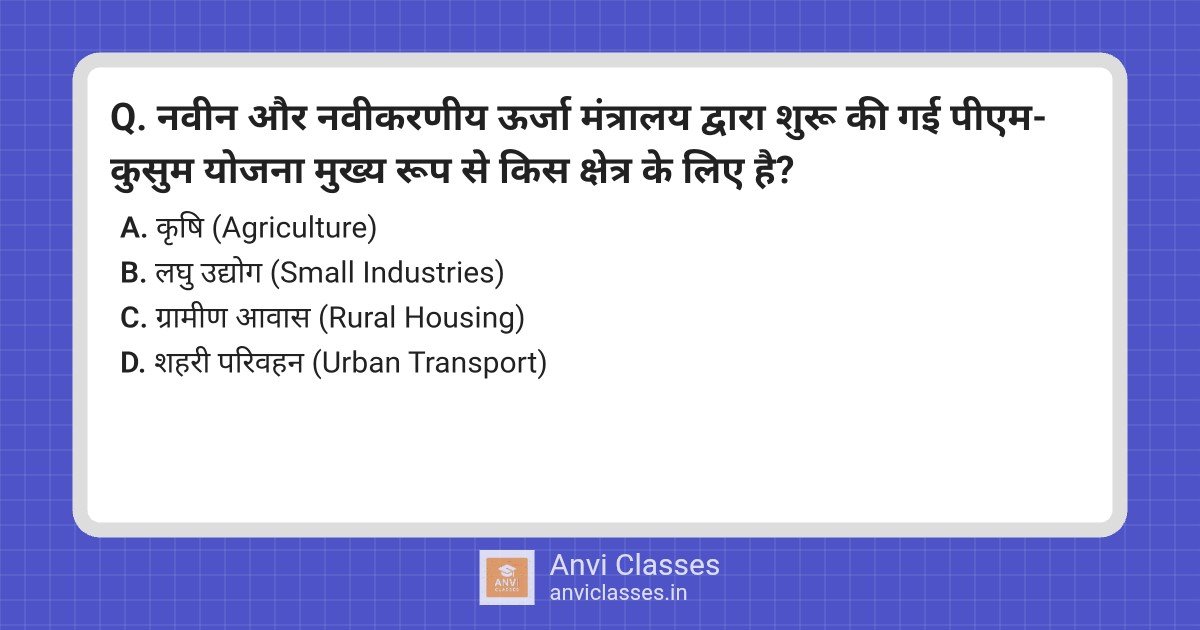 Q. नवीन और नवीकरणीय ऊर्जा मंत्रालय द्वारा शुरू की गई पीएम-कुसुम योजना मुख्य रूप से किस क्षेत्र के लिए है?

A. कृषि (Agriculture)
B. लघु उद्योग (Small Industries)
C. ग्रामीण आवास (Rural Housing)
D. शहरी परिवहन (Urban Transport)

ANVI CLASSES
Anvi Classes
anviclasses.in